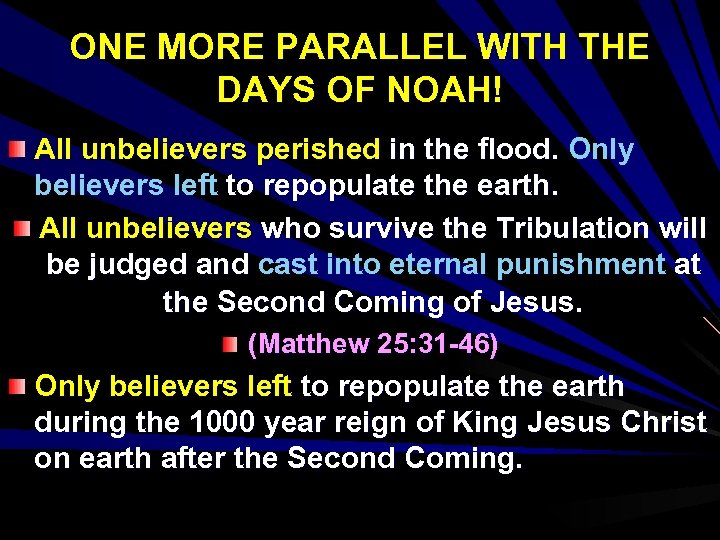 ONE MORE PARALLEL WITH THE DAYS OF NOAH!

All unbelievers perished in the flood. Only believers left to repopulate the earth.

All unbelievers who survive the Tribulation will be judged and cast into eternal punishment at the Second Coming of Jesus.

(Matthew 25:31-46)

Only believers left to repopulate the earth during the 1000 year reign of King Jesus Christ on earth after the Second Coming.